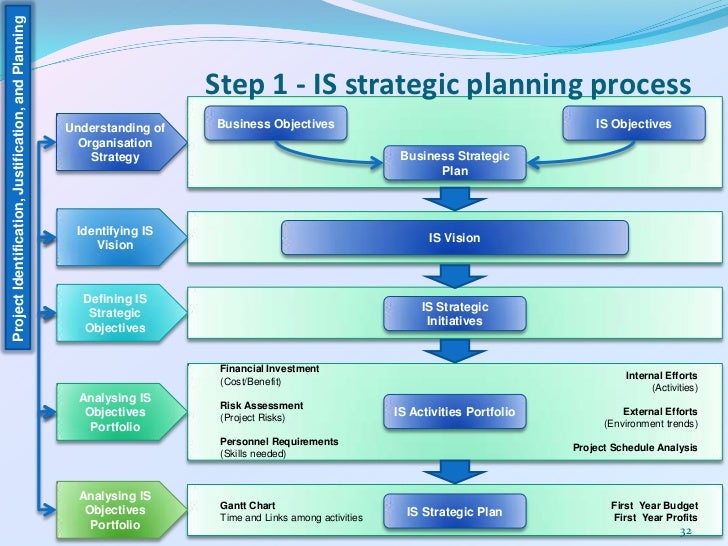 Project Identification, Justification, and Planning

Step 1 - IS strategic planning process

Understanding of Organisation Strategy

Business Objectives

IS Objectives

Business Strategic Plan

Identifying IS Vision

IS Vision

Defining IS Strategic Objectives

IS Strategic Initiatives

Analysing IS Objectives Portfolio

Financial Investment
(Cost/Benefit)

Risk Assessment
(Project Risks)

Personnel Requirements
(Skills needed)

IS Activities Portfolio

Internal Efforts
(Activities)

External Efforts
(Environment trends)

Project Schedule Analysis

Analysing IS Objectives Portfolio

Gantt Chart
Time and Links among activities

IS Strategic Plan

First Year Budget
First Year Profits

32